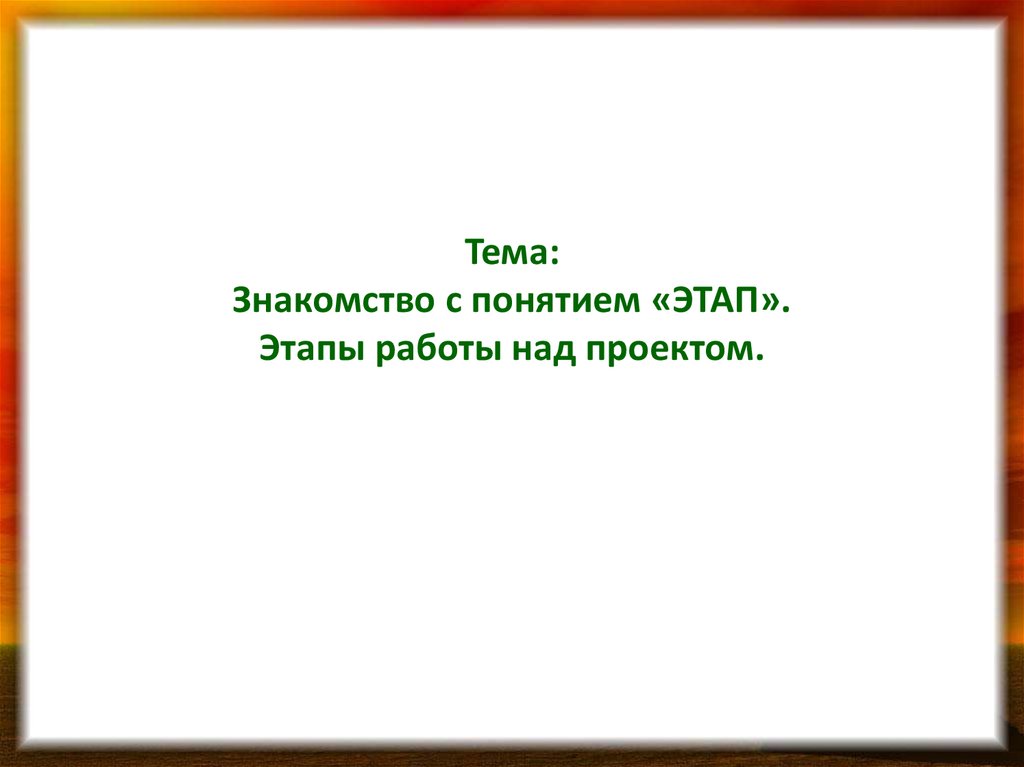 Тема:
Знакомство с понятием «ЭТАП».
Этапы работы над проектом.